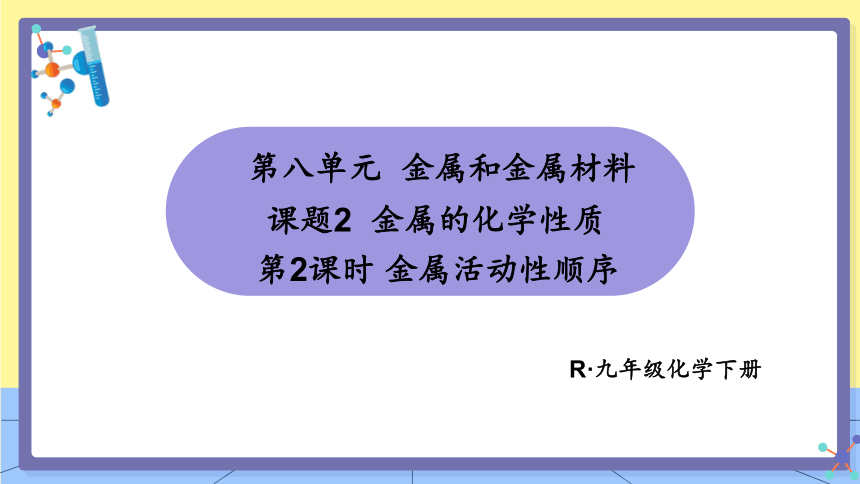 第八单元 金属和金属材料
课题2 金属的化学性质
第2课时 金属活动性顺序

R·九年级化学下册